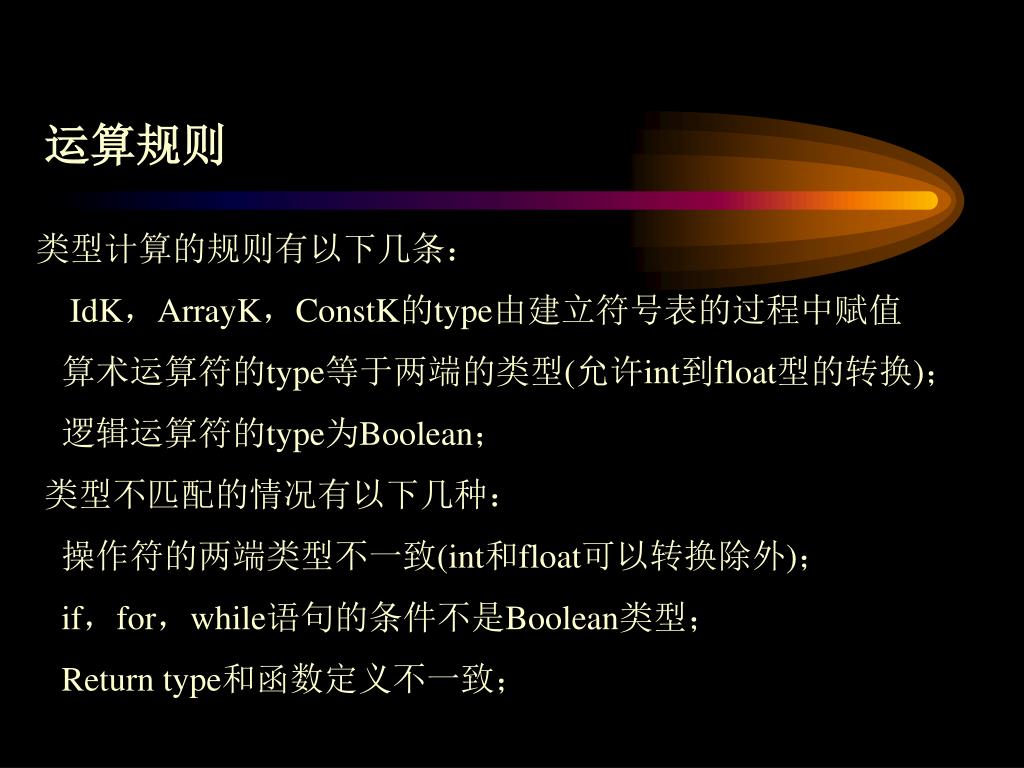 运算规则

类型计算的规则有以下几条：

IdK，ArrayK，ConstK的type由建立符号表的过程中赋值

算术运算符的type等于两端的类型(允许int到float型的转换)；

逻辑运算符的type为Boolean；

类型不匹配的情况有以下几种：

操作符的两端类型不一致(int和float可以转换除外)；

if，for，while语句的条件不是Boolean类型；

Return type和函数定义不一致；